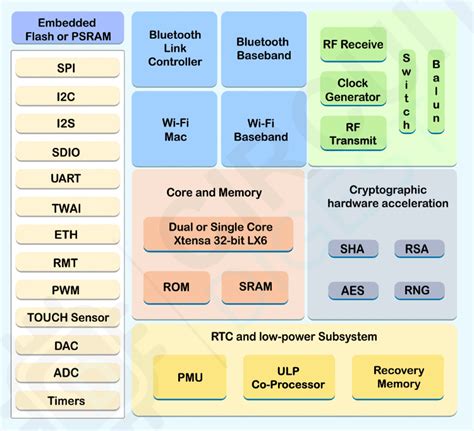 Embedded Flash or PSRAM

SPI

I2C

I2S

SDIO

UART

TWAI

ETH

RMT

PWM

TOUCH Sensor

DAC

ADC

Timers

Bluetooth Link Controller

Bluetooth Baseband

Wi-Fi Mac

Wi-Fi Baseband

RF Receive

Clock Generator

RF Transmit

Switch

Balun

Core and Memory

Dual or Single Core Xtensa 32-bit LX6

ROM

SRAM

Cryptographic hardware acceleration

SHA

RSA

AES

RNG

RTC and low-power Subsystem

PMU

ULP Co-Processor

Recovery Memory